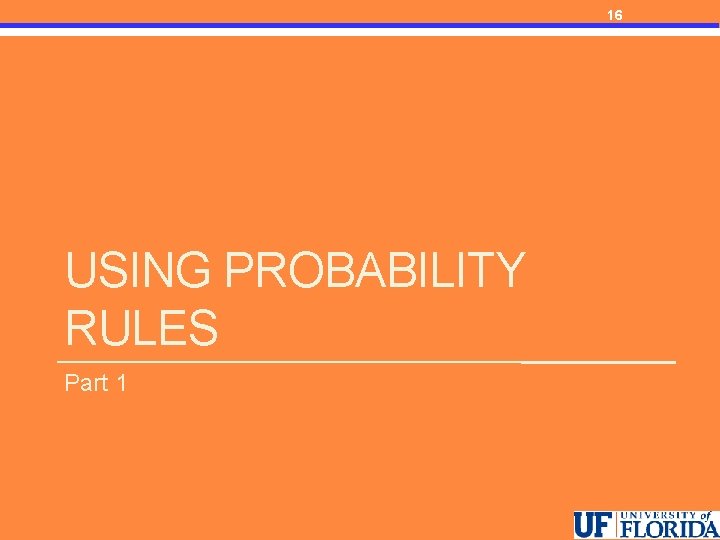 16

USING PROBABILITY RULES

Part 1

UF UNIVERSITY of FLORIDA